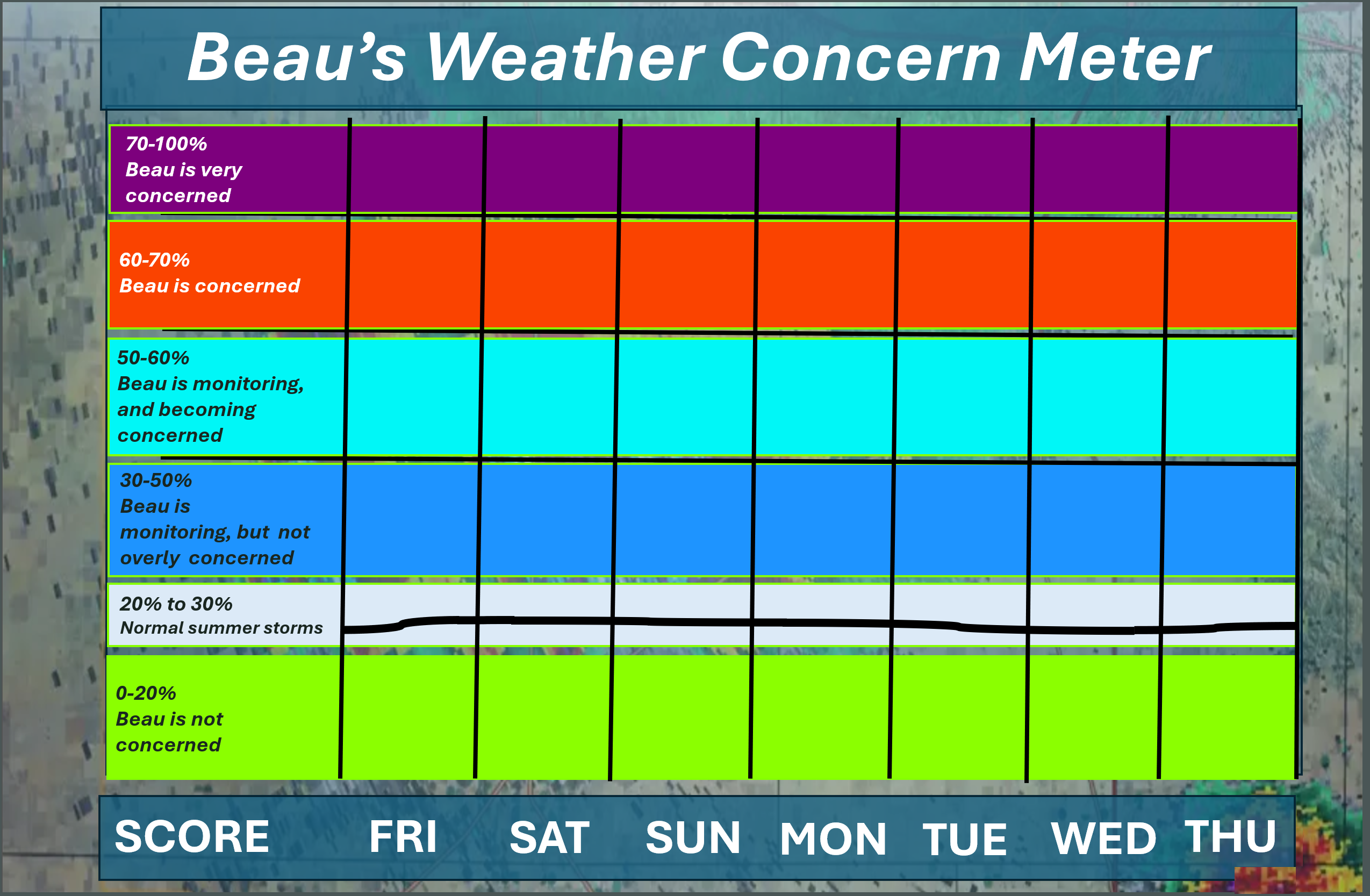 Beau's Weather Concern Meter

70-100%
Beau is very concerned

60-70%
Beau is concerned

50-60%
Beau is monitoring, and becoming concerned

30-50%
Beau is monitoring, but not overly concerned

20% to 30%
Normal summer storms

0-20%
Beau is not concerned

SCORE FRI SAT SUN MON TUE WED THU